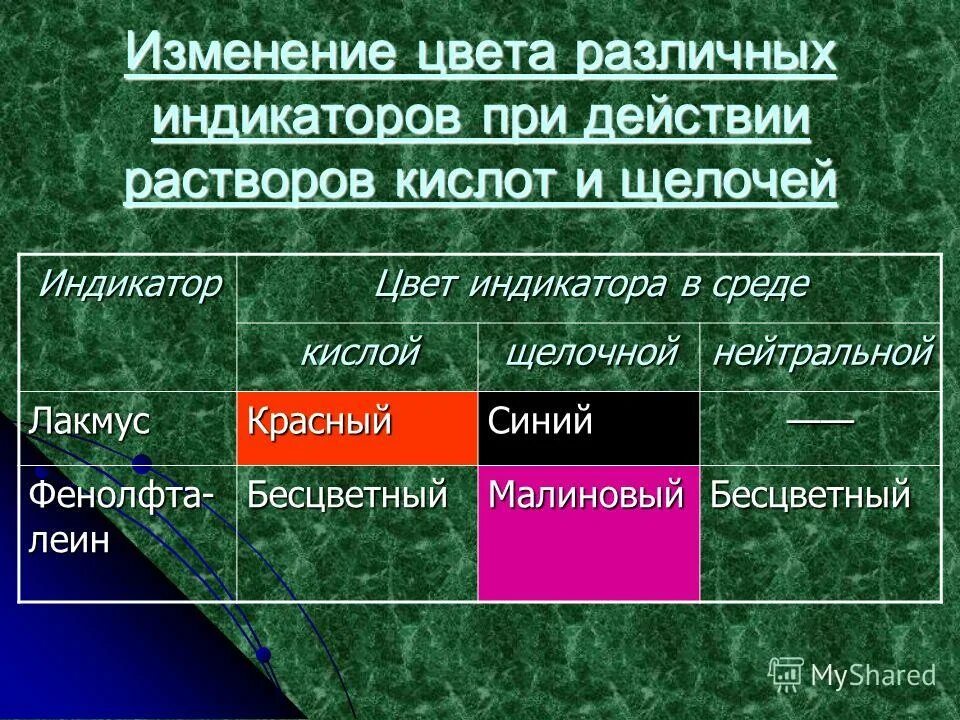 Изменение цвета различных индикаторов при действии растворов кислот и щелочей

| Индикатор | Цвет индикатора в среде | | |
|---|---|---|---|
| | кислой | щелочной | нейтральной |
| Лакмус | Красный | Синий | —— |
| Фенолфталеин | Бесцветный | Малиновый | Бесцветный |

MyShared